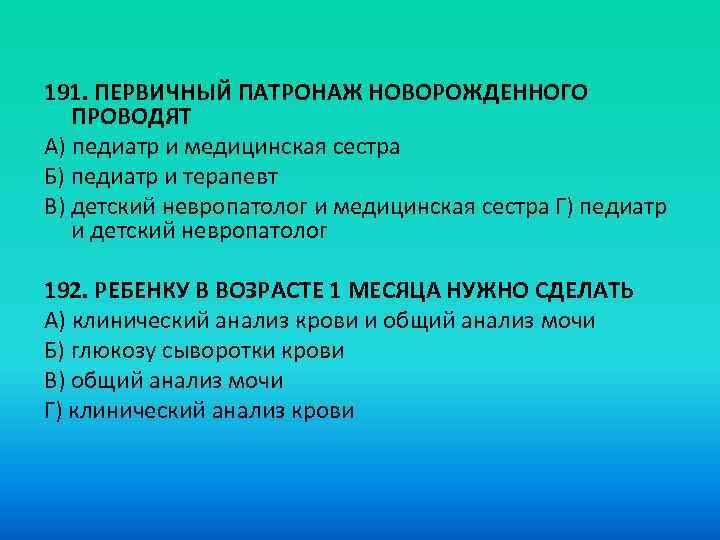 191. ПЕРВИЧНЫЙ ПАТРОНАЖ НОВОРОЖДЕННОГО ПРОВОДЯТ

А) педиатр и медицинская сестра

Б) педиатр и терапевт

В) детский невропатолог и медицинская сестра Г) педиатр и детский невропатолог

192. РЕБЕНКУ В ВОЗРАСТЕ 1 МЕСЯЦА НУЖНО СДЕЛАТЬ

А) клинический анализ крови и общий анализ мочи

Б) глюкозу сыворотки крови

В) общий анализ мочи

Г) клинический анализ крови